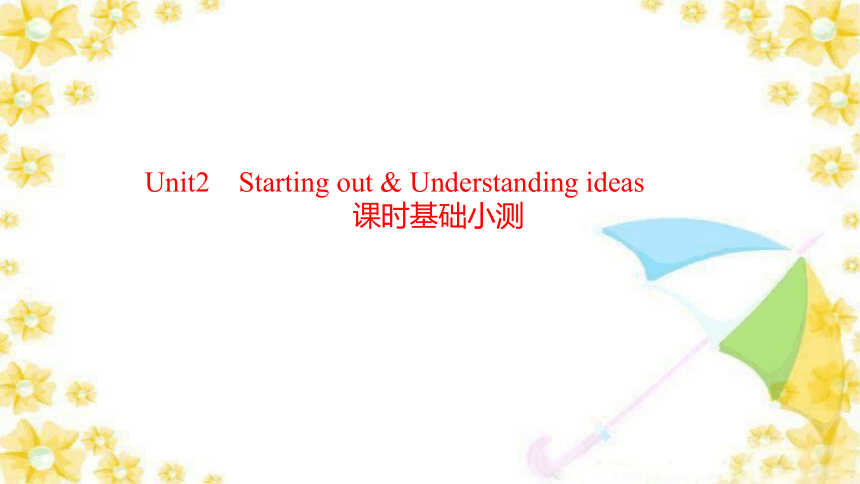 Unit2 Starting out & Understanding ideas
课时基础小测